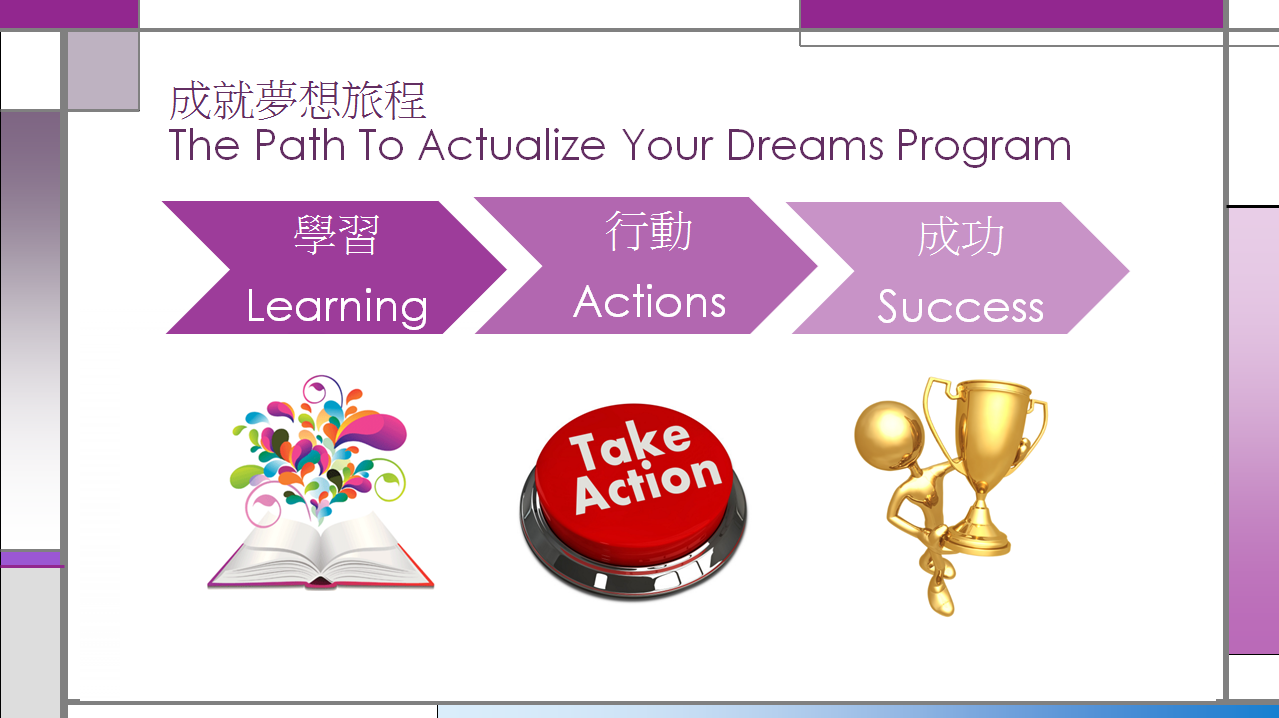 成就夢想旅程
The Path To Actualize Your Dreams Program

學習
Learning

行動
Actions

成功
Success

Take Action